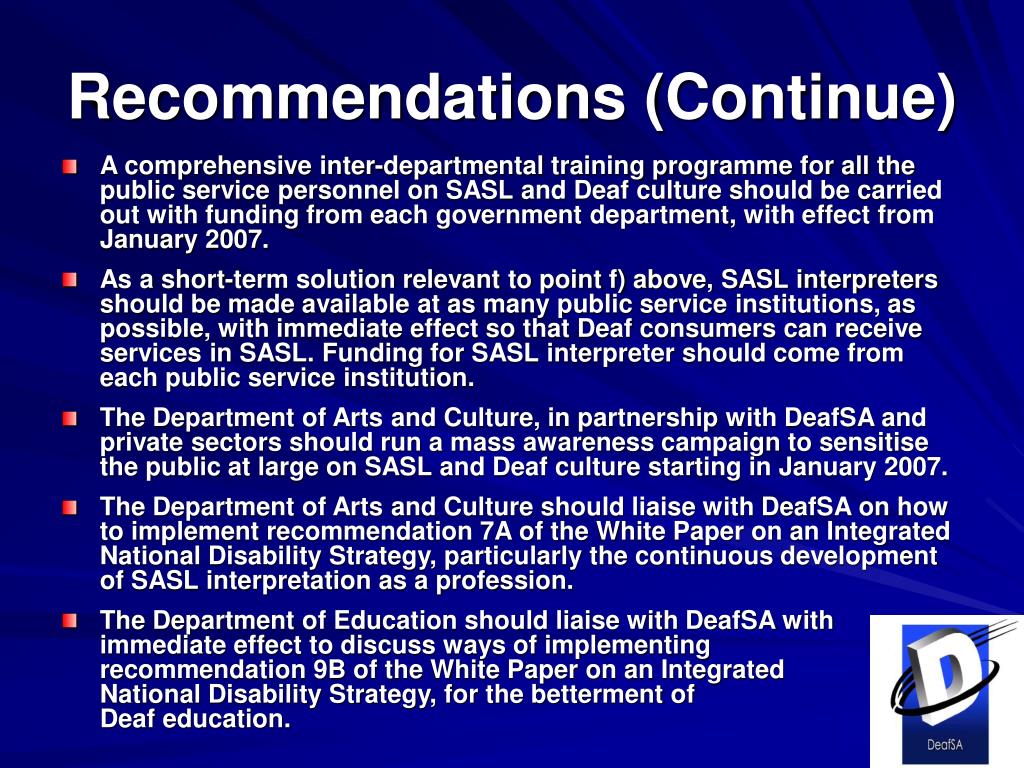 Recommendations (Continue)

A comprehensive inter-departmental training programme for all the public service personnel on SASL and Deaf culture should be carried out with funding from each government department, with effect from January 2007.

As a short-term solution relevant to point f) above, SASL interpreters should be made available at as many public service institutions, as possible, with immediate effect so that Deaf consumers can receive services in SASL. Funding for SASL interpreter should come from each public service institution.

The Department of Arts and Culture, in partnership with DeafSA and private sectors should run a mass awareness campaign to sensitise the public at large on SASL and Deaf culture starting in January 2007.

The Department of Arts and Culture should liaise with DeafSA on how to implement recommendation 7A of the White Paper on an Integrated National Disability Strategy, particularly the continuous development of SASL interpretation as a profession.

The Department of Education should liaise with DeafSA with immediate effect to discuss ways of implementing recommendation 9B of the White Paper on an Integrated National Disability Strategy, for the betterment of Deaf education.

D

DeafSA